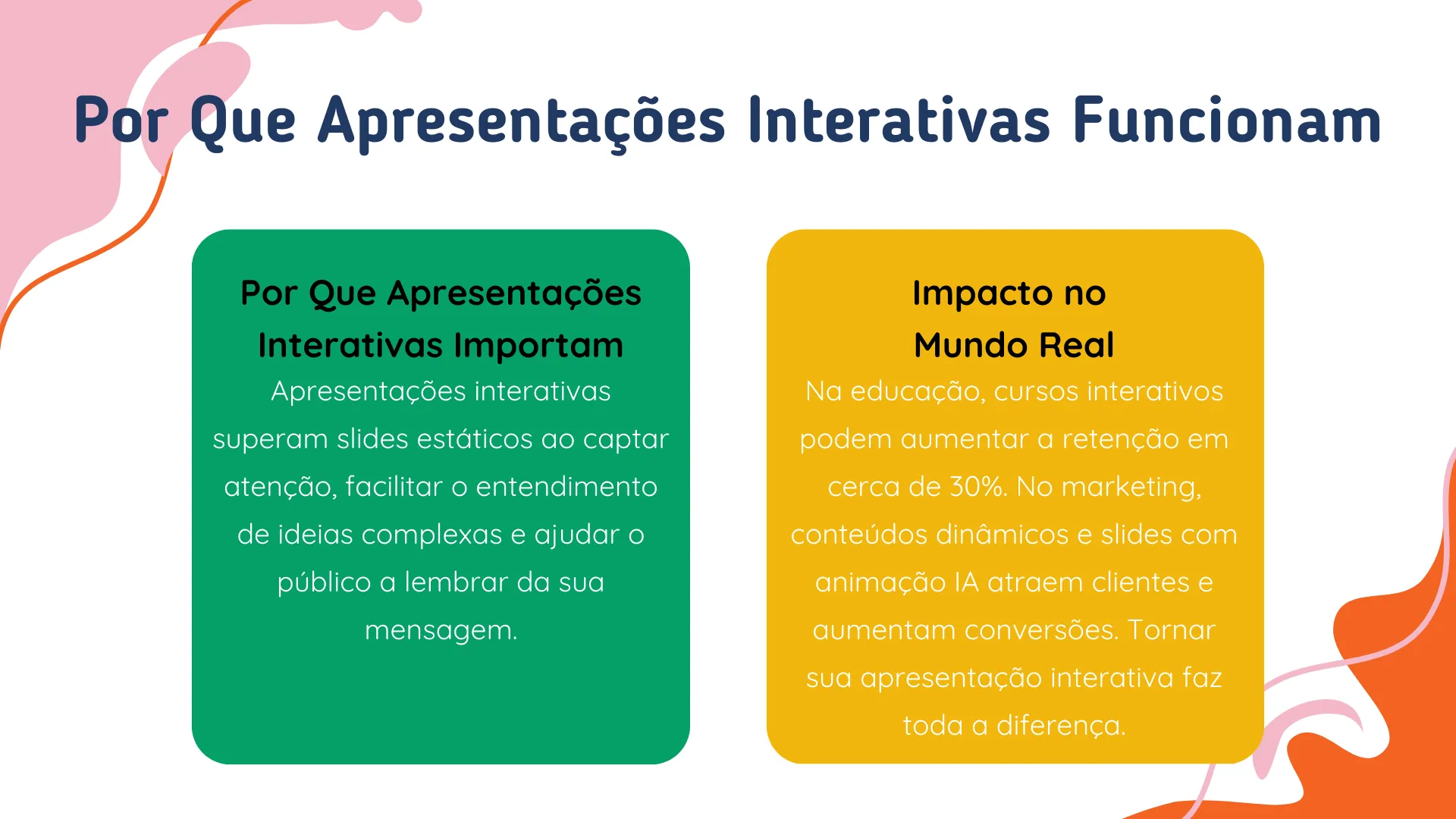 Por Que Apresentações Interativas Funcionam

Por Que Apresentações Interativas Importam

Apresentações interativas superam slides estáticos ao captar atenção, facilitar o entendimento de ideias complexas e ajudar o público a lembrar da sua mensagem.

Impacto no Mundo Real

Na educação, cursos interativos podem aumentar a retenção em cerca de 30%. No marketing, conteúdos dinâmicos e slides com animação IA atraem clientes e aumentam conversões. Tornar sua apresentação interativa faz toda a diferença.